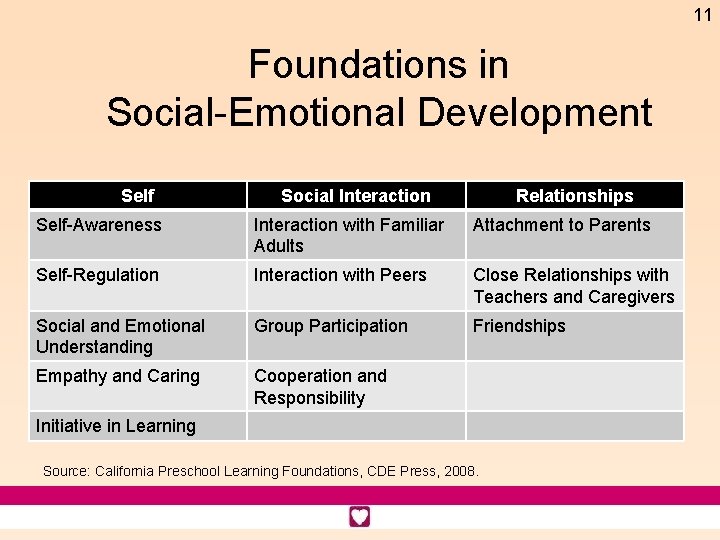 11

Foundations in Social-Emotional Development

| Self | Social Interaction | Relationships |
|---|---|---|
| Self-Awareness | Interaction with Familiar Adults | Attachment to Parents |
| Self-Regulation | Interaction with Peers | Close Relationships with Teachers and Caregivers |
| Social and Emotional Understanding | Group Participation | Friendships |
| Empathy and Caring | Cooperation and Responsibility | |
| Initiative in Learning | | |

Source: California Preschool Learning Foundations, CDE Press, 2008.